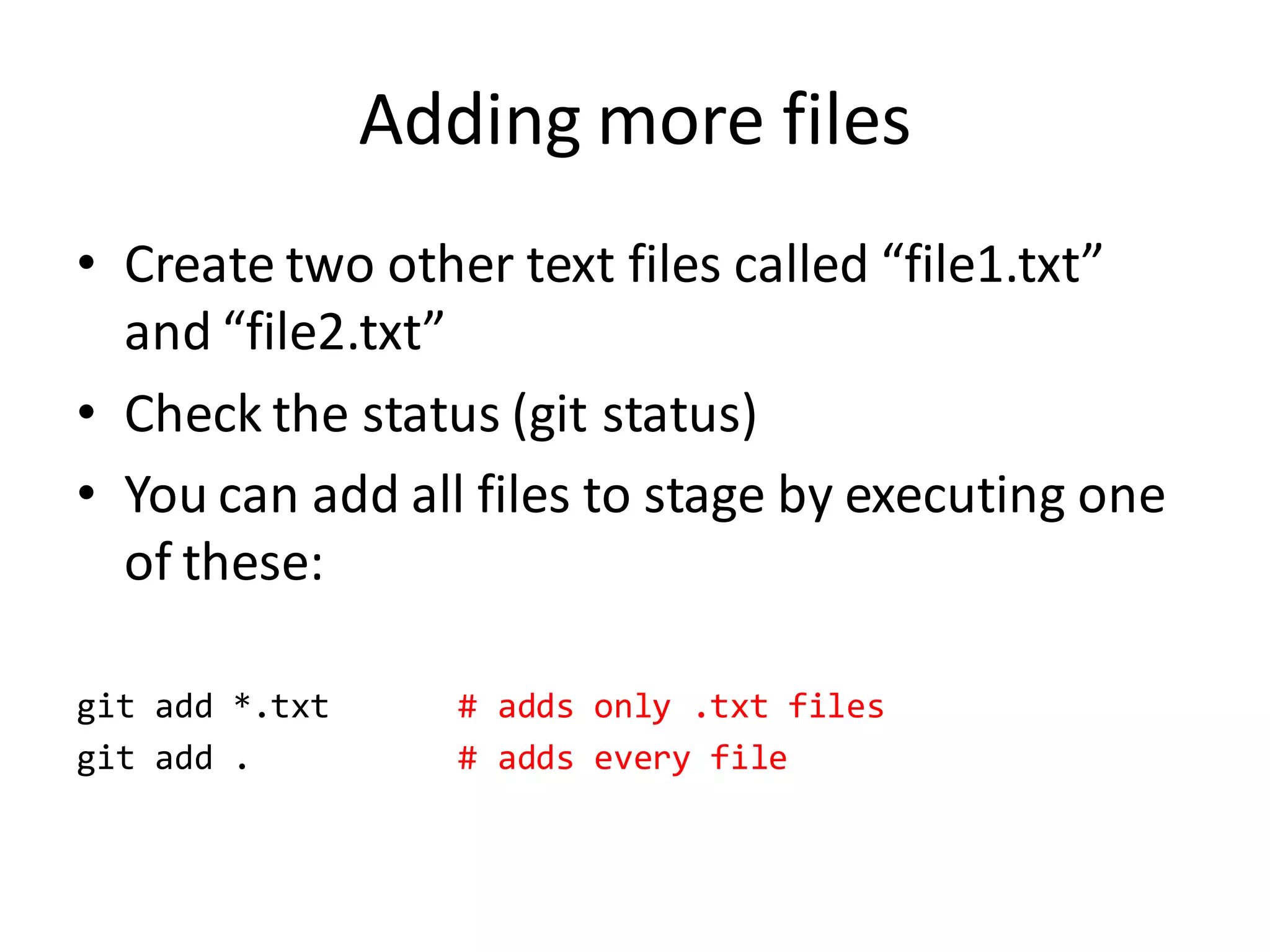 Adding more files

• Create two other text files called “file1.txt” and “file2.txt”
• Check the status (git status)
• You can add all files to stage by executing one of these:

git add *.txt # adds only .txt files
git add . # adds every file